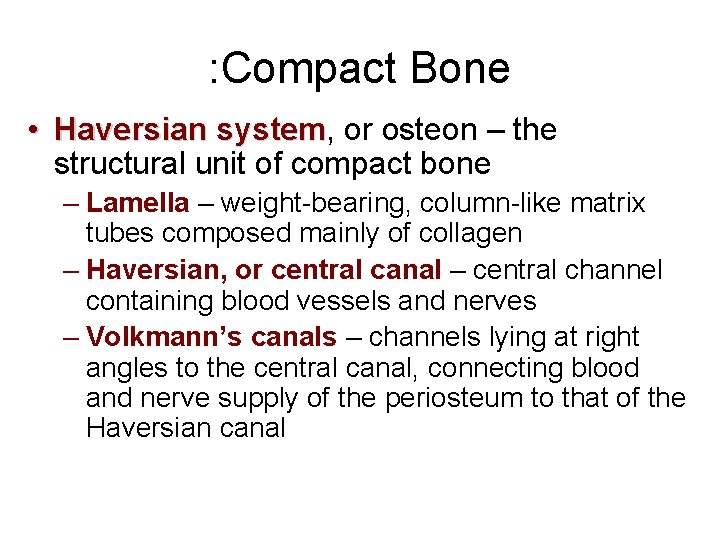 :Compact Bone

• Haversian system, or osteon – the structural unit of compact bone

– Lamella – weight-bearing, column-like matrix tubes composed mainly of collagen

– Haversian, or central canal – central channel containing blood vessels and nerves

– Volkmann's canals – channels lying at right angles to the central canal, connecting blood and nerve supply of the periosteum to that of the Haversian canal